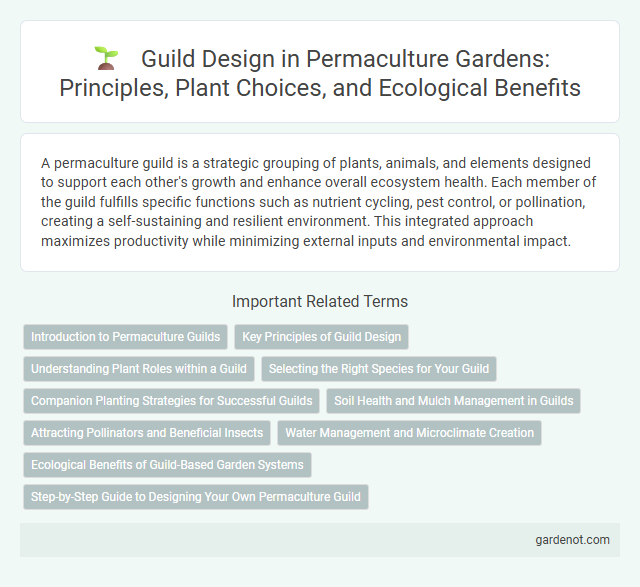 Guild Design in Permaculture Gardens: Principles, Plant Choices, and Ecological Benefits

A permaculture guild is a strategic grouping of plants, animals, and elements designed to support each other's growth and enhance overall ecosystem health. Each member of the guild fulfills specific functions such as nutrient cycling, pest control, or pollination, creating a self-sustaining and resilient environment. This integrated approach maximizes productivity while minimizing external inputs and environmental impact.

Important Related Terms

Introduction to Permaculture Guilds

Key Principles of Guild Design

Understanding Plant Roles within a Guild

Selecting the Right Species for Your Guild

Companion Planting Strategies for Successful Guilds

Soil Health and Mulch Management in Guilds

Attracting Pollinators and Beneficial Insects

Water Management and Microclimate Creation

Ecological Benefits of Guild-Based Garden Systems

Step-by-Step Guide to Designing Your Own Permaculture Guild

gardenot.com